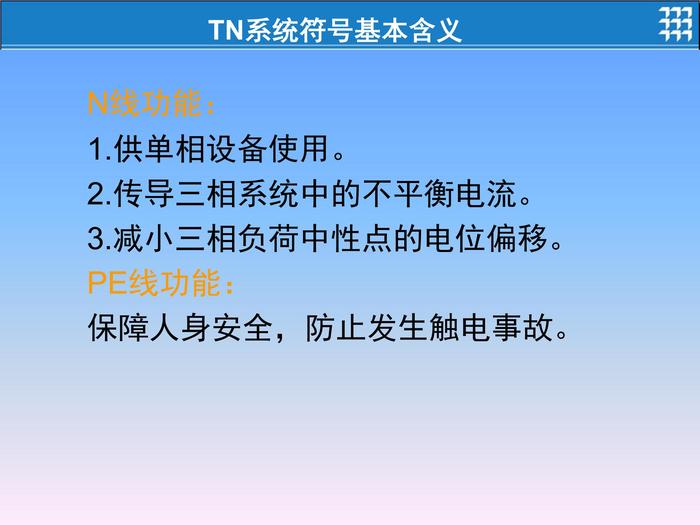 TN系统符号基本含义

N线功能：

1.供单相设备使用。

2.传导三相系统中的不平衡电流。

3.减小三相负荷中性点的电位偏移。

PE线功能：

保障人身安全，防止发生触电事故。